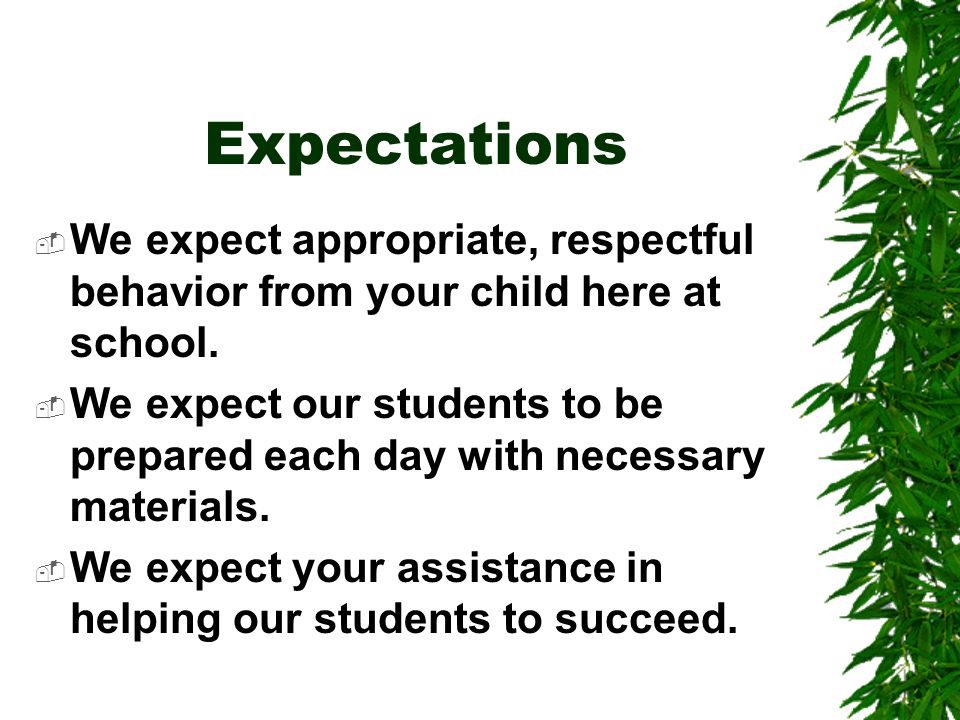 Expectations

We expect appropriate, respectful behavior from your child here at school.

We expect our students to be prepared each day with necessary materials.

We expect your assistance in helping our students to succeed.